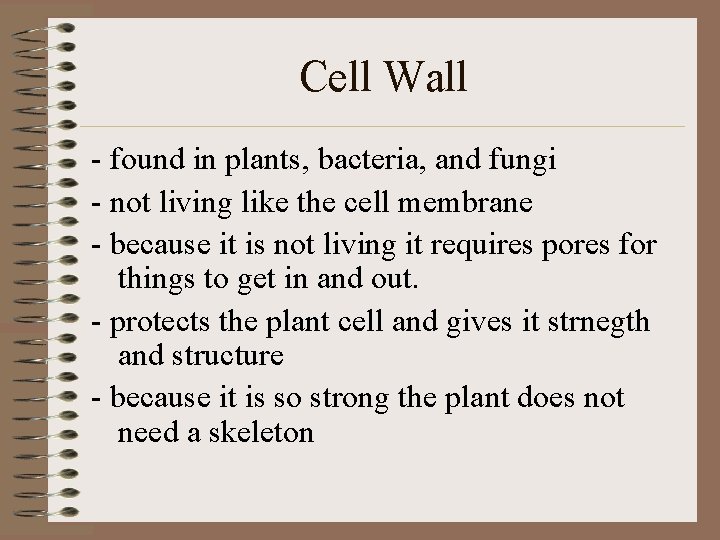 Cell Wall

- found in plants, bacteria, and fungi

- not living like the cell membrane

- because it is not living it requires pores for things to get in and out.

- protects the plant cell and gives it strnegth and structure

- because it is so strong the plant does not need a skeleton